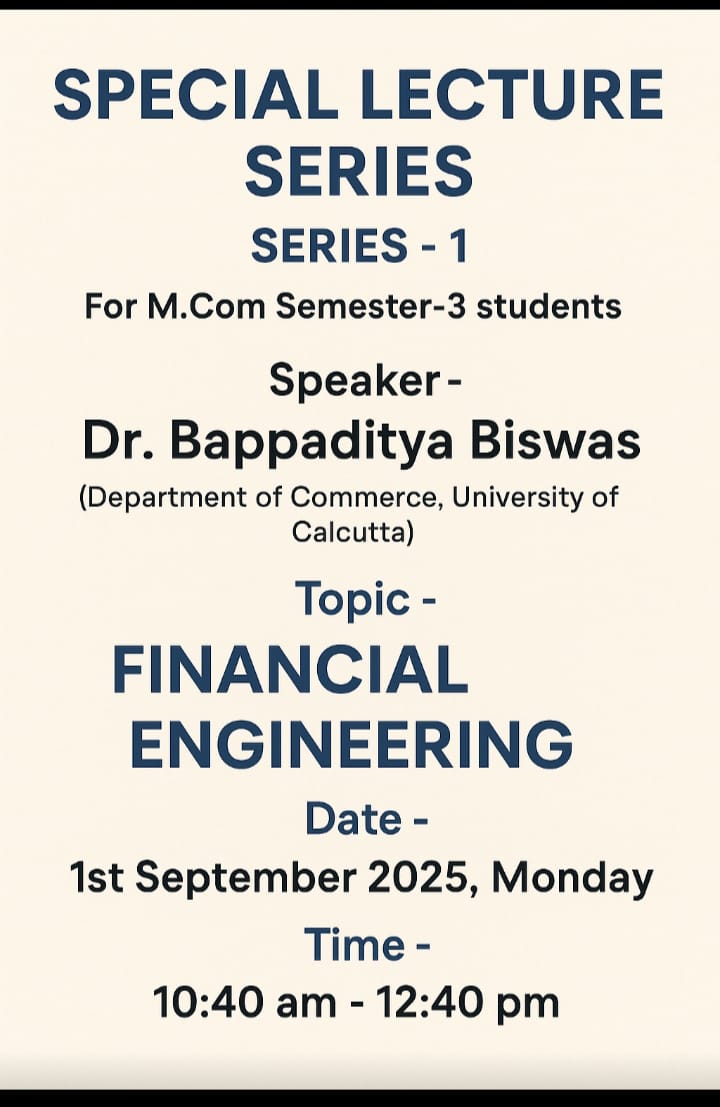 SPECIAL LECTURE SERIES

SERIES - 1

For M.Com Semester-3 students

Speaker -

Dr. Bappaditya Biswas

(Department of Commerce, University of Calcutta)

Topic -

FINANCIAL ENGINEERING

Date -

1st September 2025, Monday

Time -

10:40 am - 12:40 pm